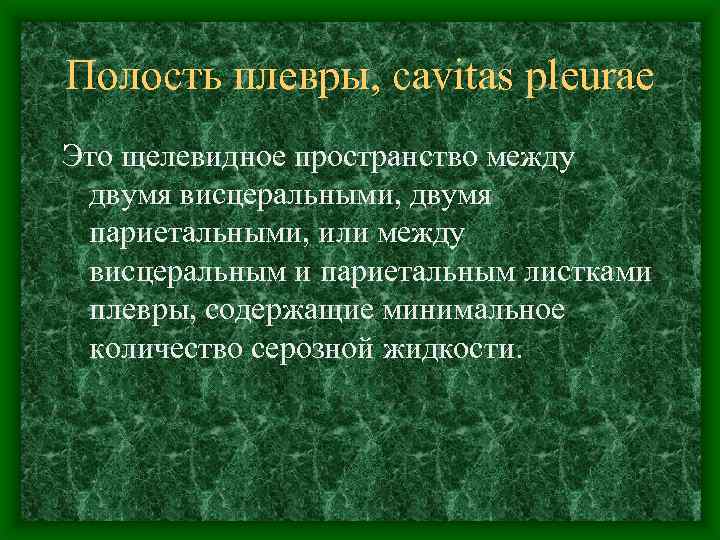 Полость плевры, cavitas pleurae

Это щелевидное пространство между двумя висцеральными, двумя париетальными, или между висцеральным и париетальным листками плевры, содержащие минимальное количество серозной жидкости.